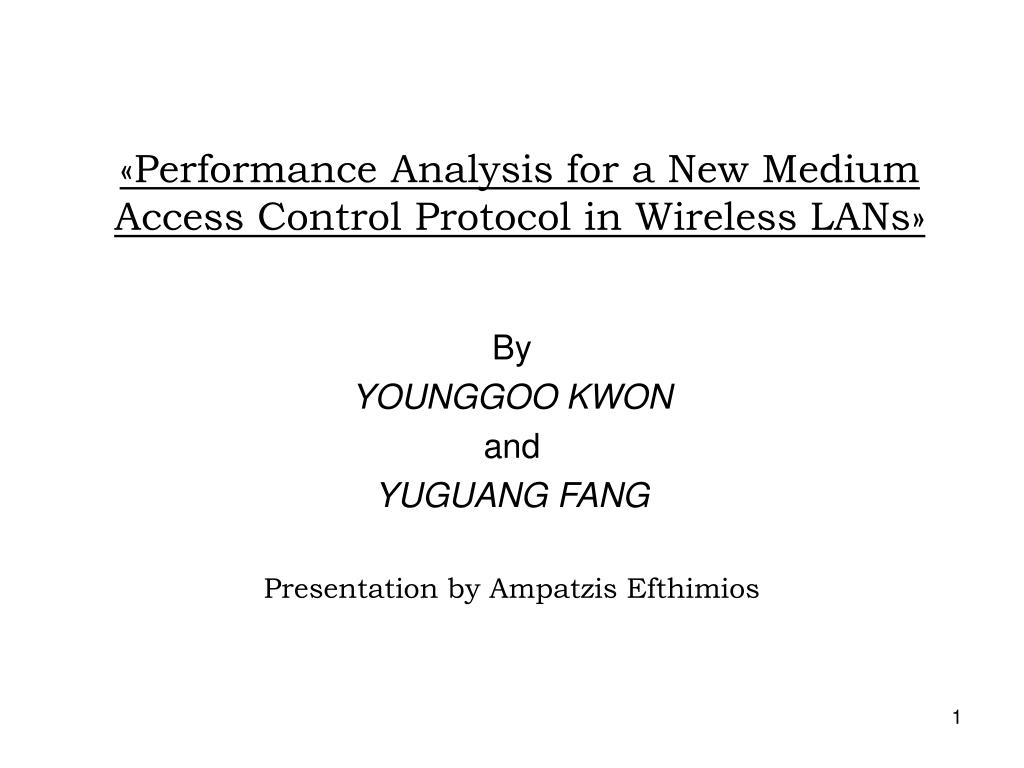 «Performance Analysis for a New Medium Access Control Protocol in Wireless LANs»

By
YOUNGGOO KWON
and
YUGUANG FANG

Presentation by Ampatzis Efthimios

1